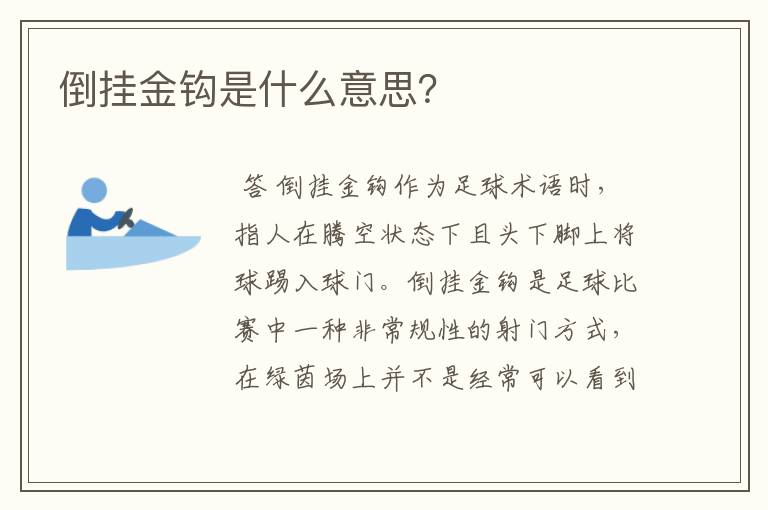 倒挂金钩是什么意思?

答 倒挂金钩作为足球术语时，指人在腾空状态下且头下脚上将球踢入球门。倒挂金钩是足球比赛中一种非常规性的射门方式，在绿茵场上并不是经常可以看到